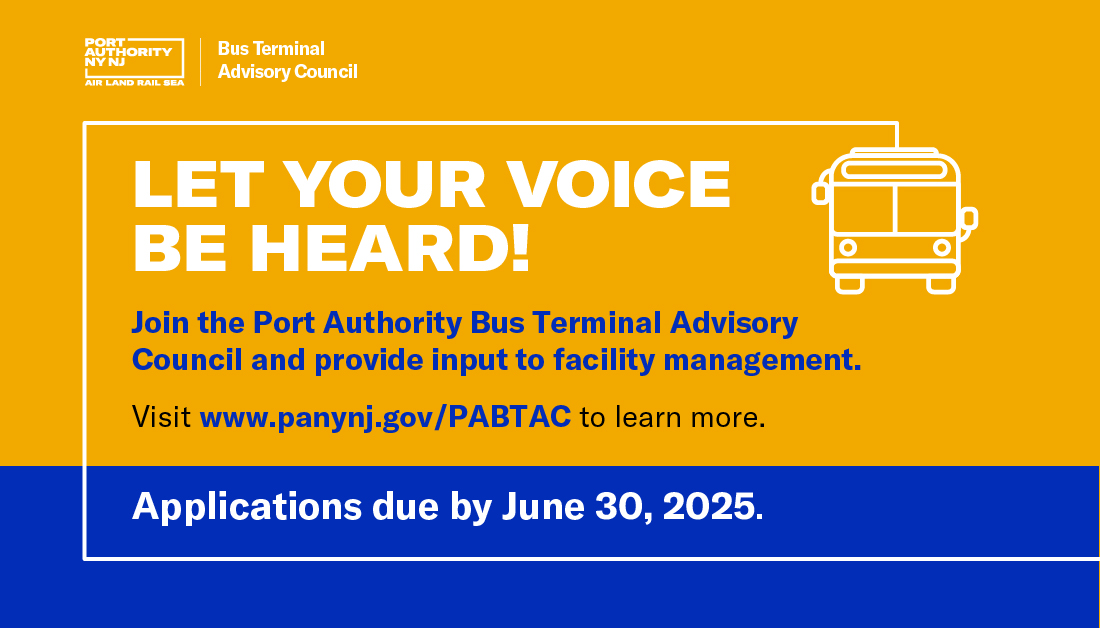 PORT AUTHORITY NY NJ
AIR LAND RAIL SEA

Bus Terminal Advisory Council

LET YOUR VOICE BE HEARD!

Join the Port Authority Bus Terminal Advisory Council and provide input to facility management.

Visit www.panynj.gov/PABTAC to learn more.

Applications due by June 30, 2025.